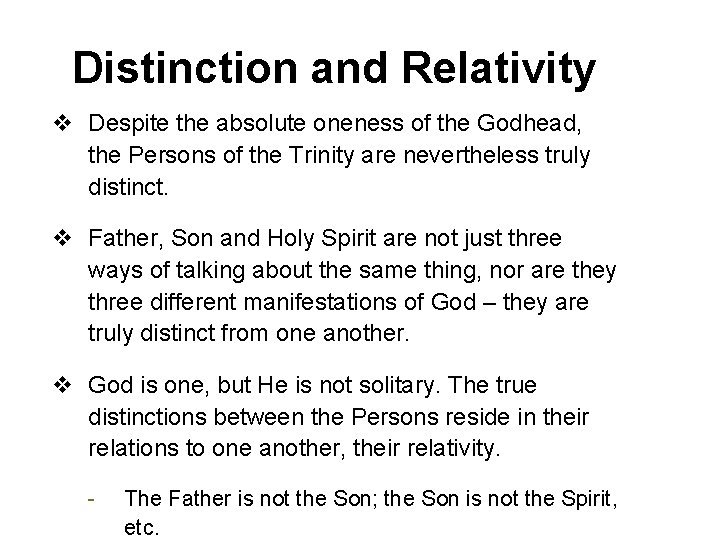 Distinction and Relativity

❖ Despite the absolute oneness of the Godhead, the Persons of the Trinity are nevertheless truly distinct.

❖ Father, Son and Holy Spirit are not just three ways of talking about the same thing, nor are they three different manifestations of God – they are truly distinct from one another.

❖ God is one, but He is not solitary. The true distinctions between the Persons reside in their relations to one another, their relativity.

- The Father is not the Son; the Son is not the Spirit, etc.